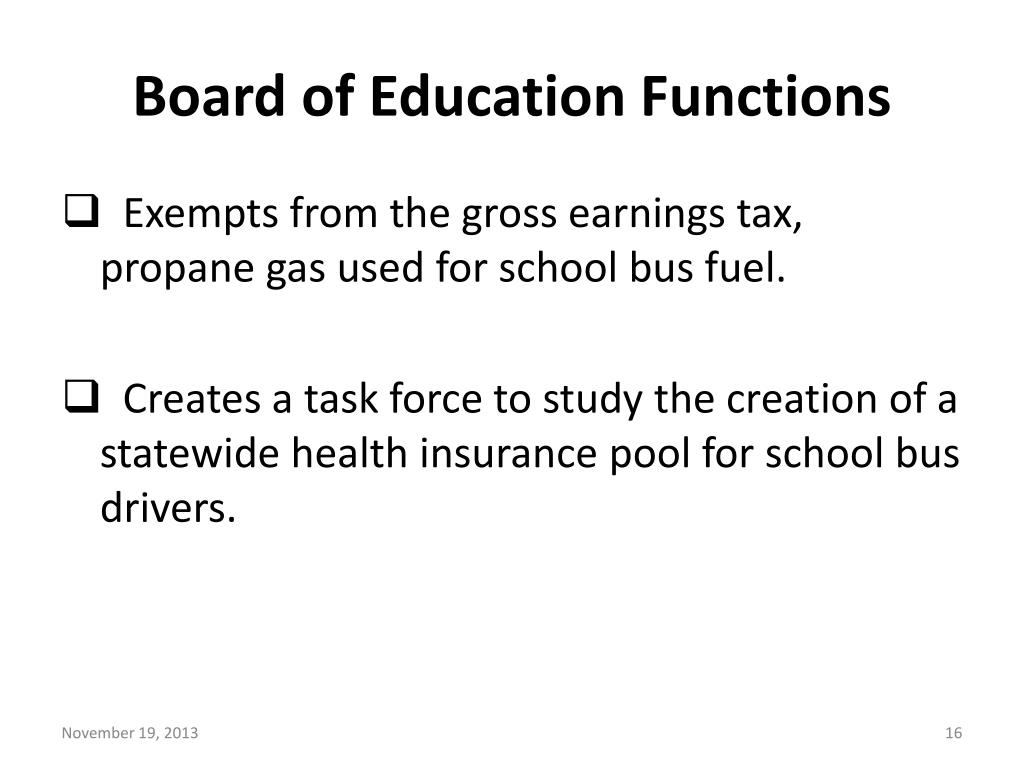 Board of Education Functions

❑ Exempts from the gross earnings tax, propane gas used for school bus fuel.

❑ Creates a task force to study the creation of a statewide health insurance pool for school bus drivers.

November 19, 2013

16